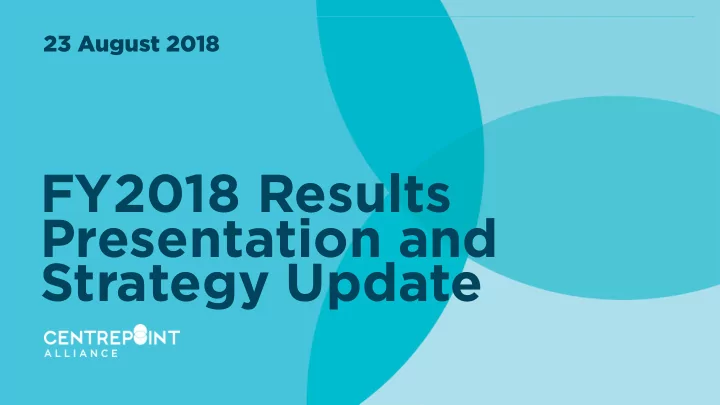 23 August 2018

FY2018 Results Presentation and Strategy Update

CENTREPOINT
ALLIANCE